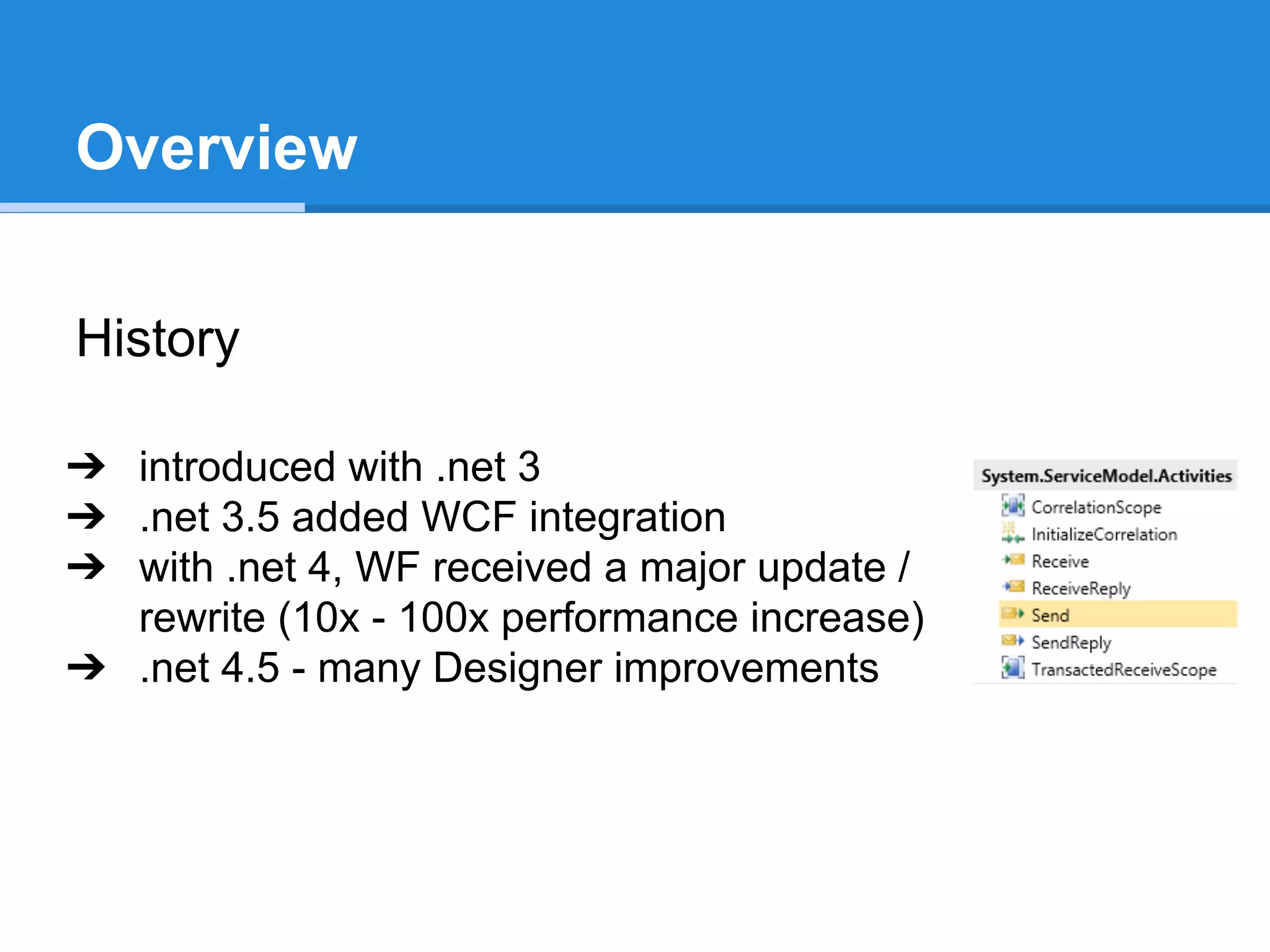 Overview

History

➔ introduced with .net 3
➔ .net 3.5 added WCF integration
➔ with .net 4, WF received a major update / rewrite (10x - 100x performance increase)
➔ .net 4.5 - many Designer improvements

System.ServiceModel.Activities
CorrelationScope
InitializeCorrelation
Receive
ReceiveReply
Send
SendReply
TransactedReceiveScope